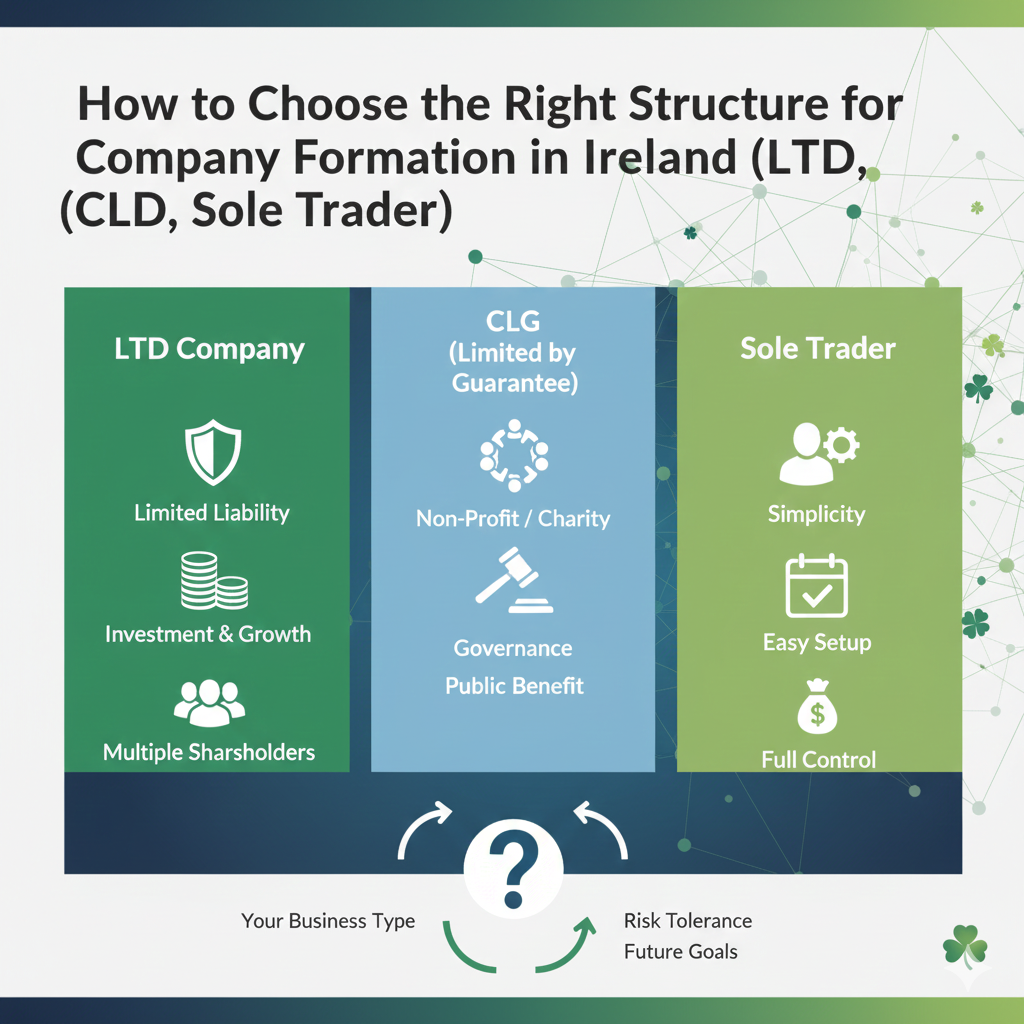 How to Choose the Right Structure for Company Formation in Ireland (LTD, (CLD, Sole Trader)

LTD Company

Limited Liability

Investment & Growth

Multiple Sharsholders

CLG
(Limited by Guarantee)

Non-Profit / Charity

Governance

Public Benefit

Sole Trader

Simplicity

Easy Setup

$

Full Control

?

Your Business Type

Risk Tolerance
Future Goals